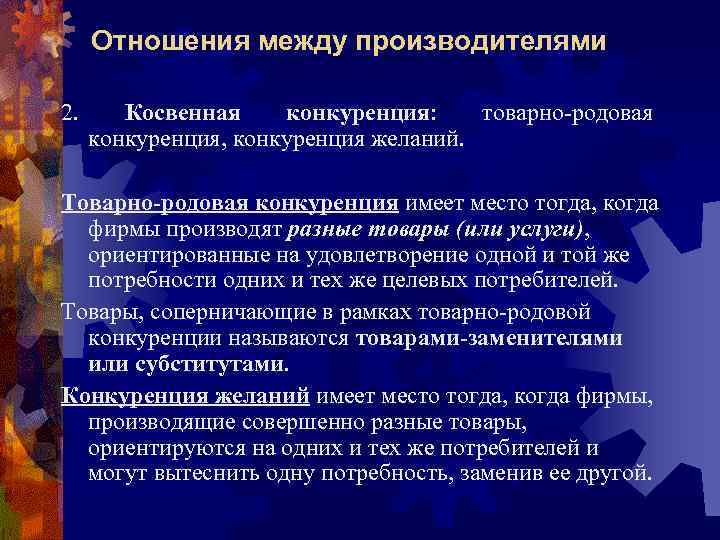 Отношения между производителями

2. Косвенная конкуренция: товарно-родовая конкуренция, конкуренция желаний.

Товарно-родовая конкуренция имеет место тогда, когда фирмы производят разные товары (или услуги), ориентированные на удовлетворение одной и той же потребности одних и тех же целевых потребителей.

Товары, соперничающие в рамках товарно-родовой конкуренции называются товарами-заменителями или субститутами.

Конкуренция желаний имеет место тогда, когда фирмы, производящие совершенно разные товары, ориентируются на одних и тех же потребителей и могут вытеснить одну потребность, заменив ее другой.